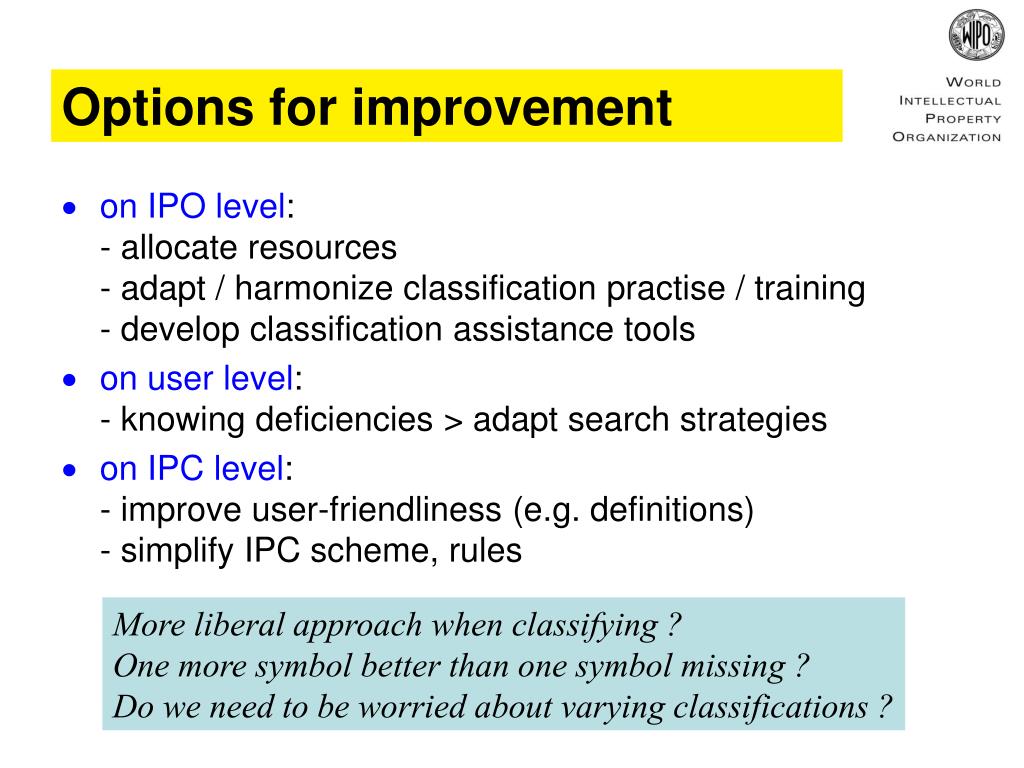 WIPO

WORLD
INTELLECTUAL
PROPERTY
ORGANIZATION

Options for improvement

• on IPO level:
- allocate resources
- adapt / harmonize classification practise / training
- develop classification assistance tools

• on user level:
- knowing deficiencies > adapt search strategies

• on IPC level:
- improve user-friendliness (e.g. definitions)
- simplify IPC scheme, rules

More liberal approach when classifying ?
One more symbol better than one symbol missing ?
Do we need to be worried about varying classifications ?